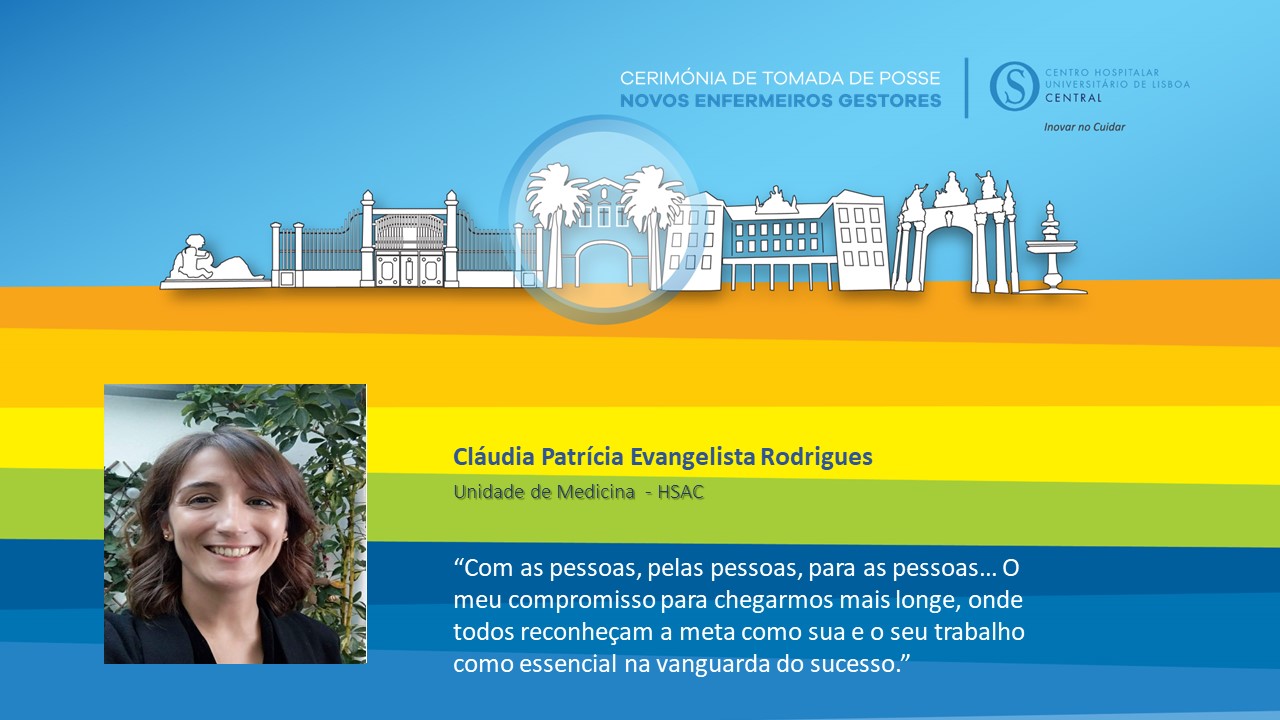 CERIMÓNIA DE TOMADA DE POSSE
NOVOS ENFERMEIROS GESTORES

CENTRO HOSPITALAR UNIVERSITÁRIO DE LISBOA CENTRAL
Inovar no Cuidar

Cláudia Patrícia Evangelista Rodrigues
Unidade de Medicina - HSAC

“Com as pessoas, pelas pessoas, para as pessoas… O meu compromisso para chegarmos mais longe, onde todos reconheçam a meta como sua e o seu trabalho como essencial na vanguarda do sucesso.”